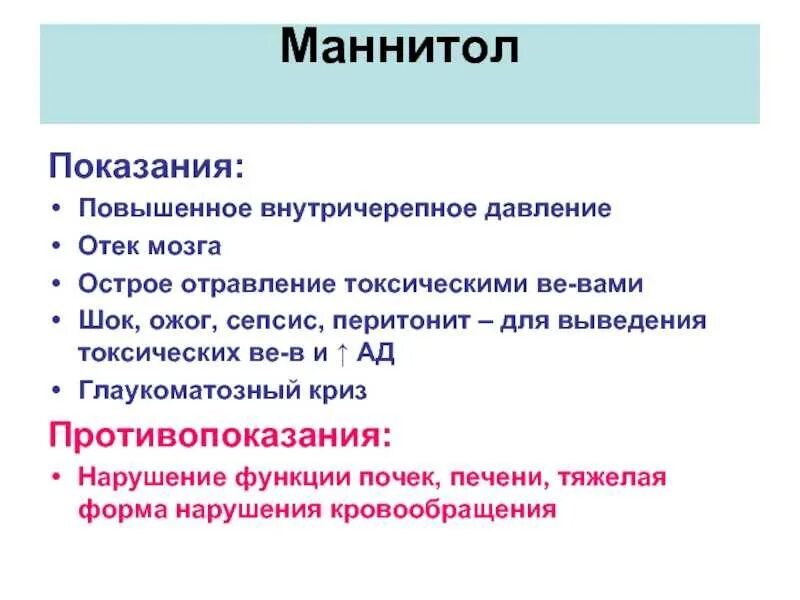 Маннитол

Показания:

• Повышенное внутричерепное давление
• Отек мозга
• Острое отравление токсическими ве-вами
• Шок, ожог, сепсис, перитонит – для выведения токсических ве-в и ↑ АД
• Глаукоматозный криз

Противопоказания:

• Нарушение функции почек, печени, тяжелая форма нарушения кровообращения